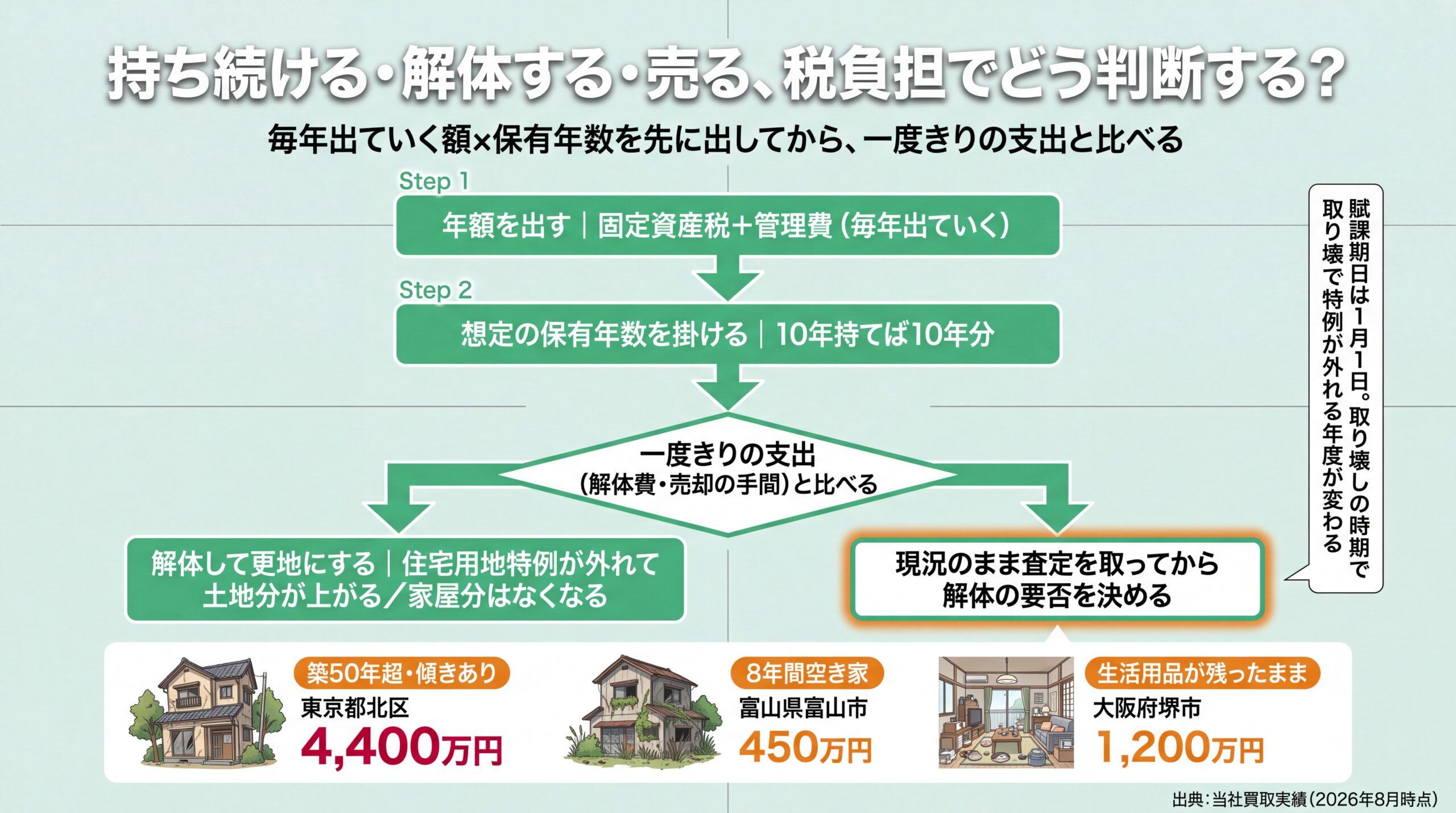 持ち続ける・解体する・売る、税負担でどう判断する？

毎年出ていく額×保有年数を先に出してから、一度きりの支出と比べる

Step 1

年額を出す｜固定資産税＋管理費（毎年出ていく）

Step 2

想定の保有年数を掛ける｜10年持てば10年分

一度きりの支出
（解体費・売却の手間）と比べる

解体して更地にする｜住宅用地特例が外れて土地分が上がる／家屋分はなくなる

現況のまま査定を取ってから解体の要否を決める

賦課期日は1月1日。取り壊しの時期で取り壊で特例が外れる年度が変わる

築50年超・傾きあり
東京都北区
4,400万円

8年間空き家
富山県富山市
450万円

生活用品が残ったまま
大阪府堺市
1,200万円

出典：当社買取実績（2026年8月時点）